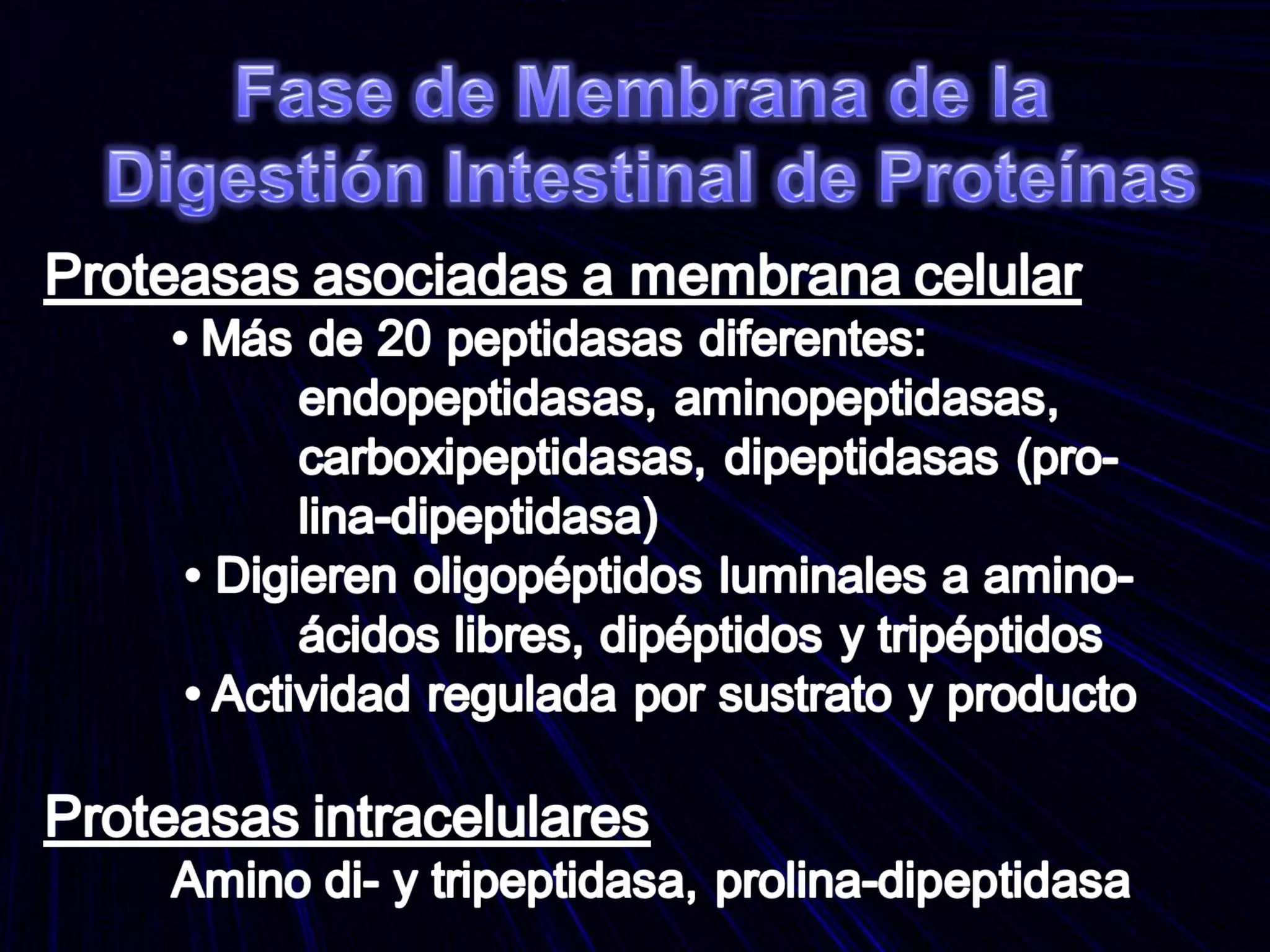 Fase de Membrana de la Digestión Intestinal de Proteínas

Proteasas asociadas a membrana celular

• Más de 20 peptidasas diferentes: endopeptidasas, aminopeptidasas, carboxipeptidasas, dipeptidasas (prolina-dipeptidasa)

• Digieren oligopéptidos luminales a aminoácidos libres, dipéptidos y tripéptidos

• Actividad regulada por sustrato y producto

Proteasas intracelulares

Amino di- y tripeptidasa, prolina-dipeptidasa